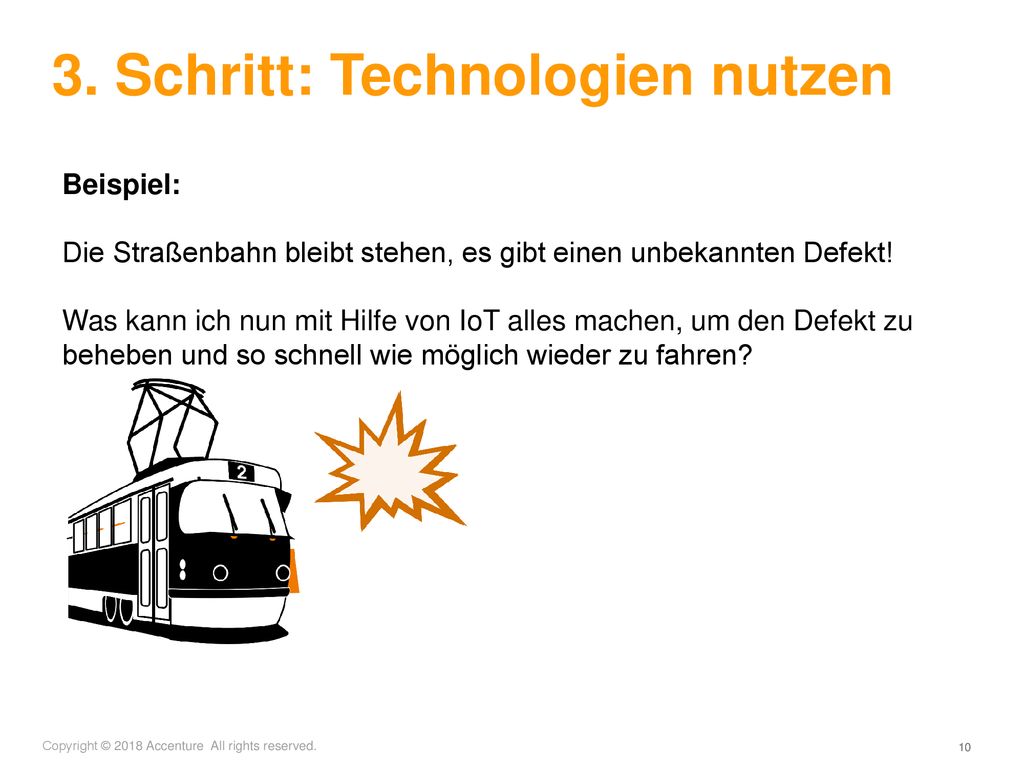 3. Schritt: Technologien nutzen

Beispiel:

Die Straßenbahn bleibt stehen, es gibt einen unbekannten Defekt!

Was kann ich nun mit Hilfe von IoT alles machen, um den Defekt zu beheben und so schnell wie möglich wieder zu fahren?

2

Copyright © 2018 Accenture All rights reserved.

10